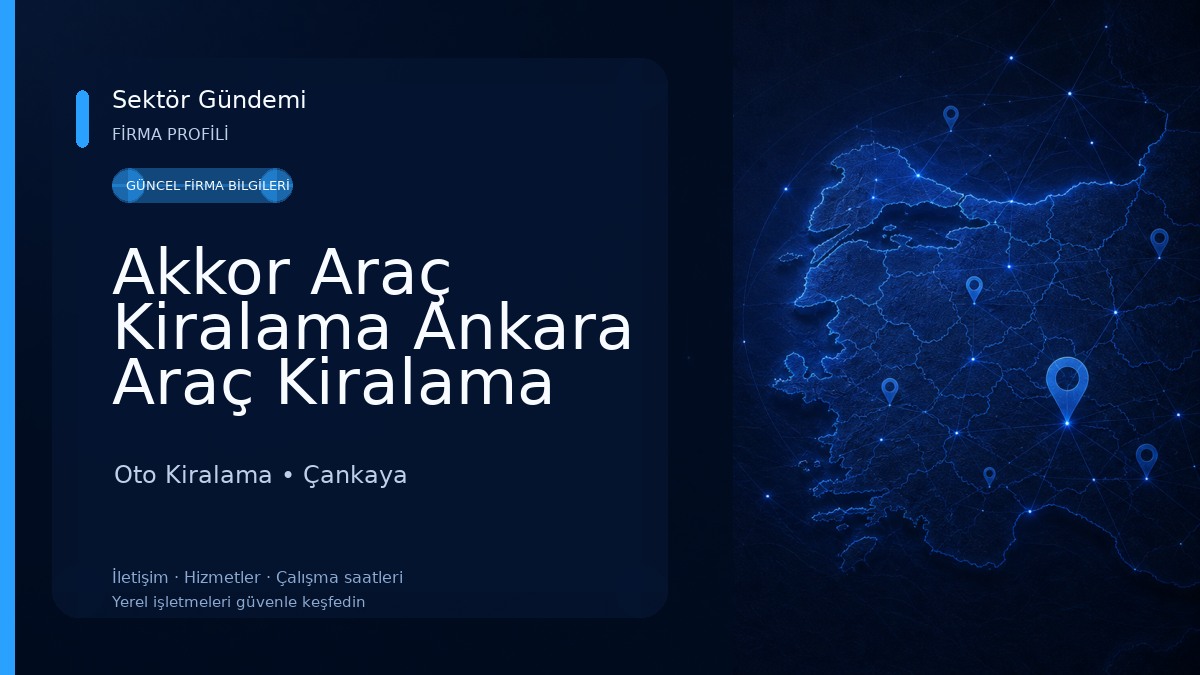 Sektör Gündemi
FİRMA PROFİLİ

GÜNCEL FİRMA BİLGİLERİ

Akkor Araç Kiralama Ankara Araç Kiralama

Oto Kiralama • Çankaya

İletişim · Hizmetler · Çalışma saatleri
Yerel işletmeleri güvenle keşfedin